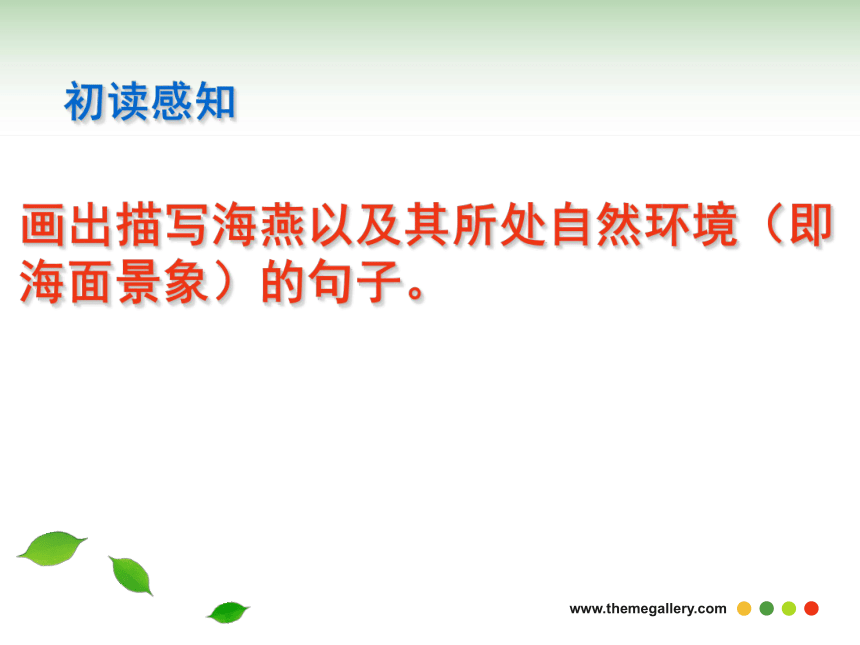 初读感知

画出描写海燕以及其所处自然环境（即海面景象）的句子。

www.themegallery.com